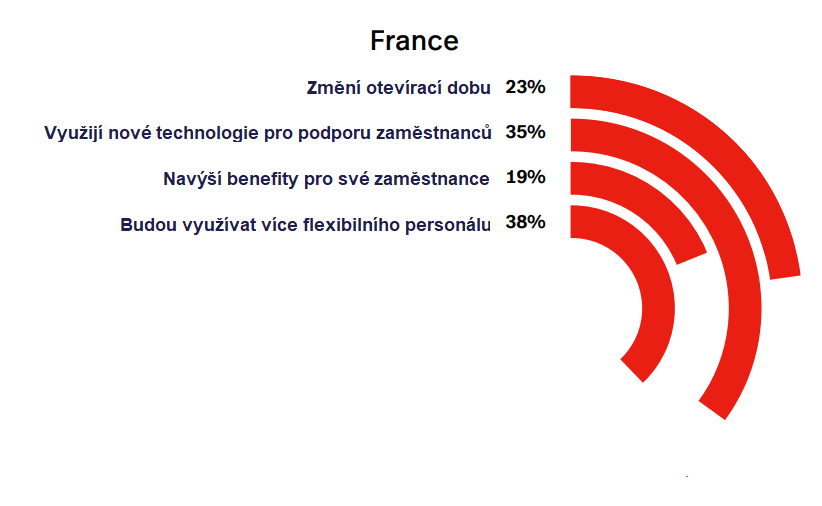 France

Změní otevírací dobu 23%

Využijí nové technologie pro podporu zaměstnanců 35%

Navýší benefity pro své zaměstnance 19%

Budou využívat více flexibilního personálu 38%